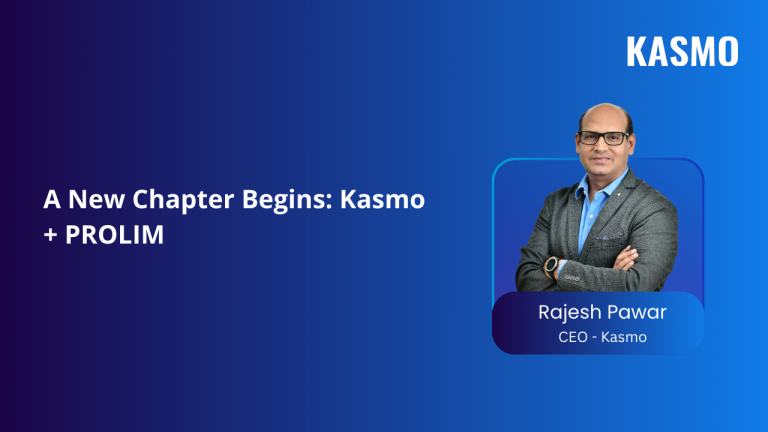 KASMO

A New Chapter Begins: Kasmo + PROLIM

Rajesh Pawar
CEO - Kasmo